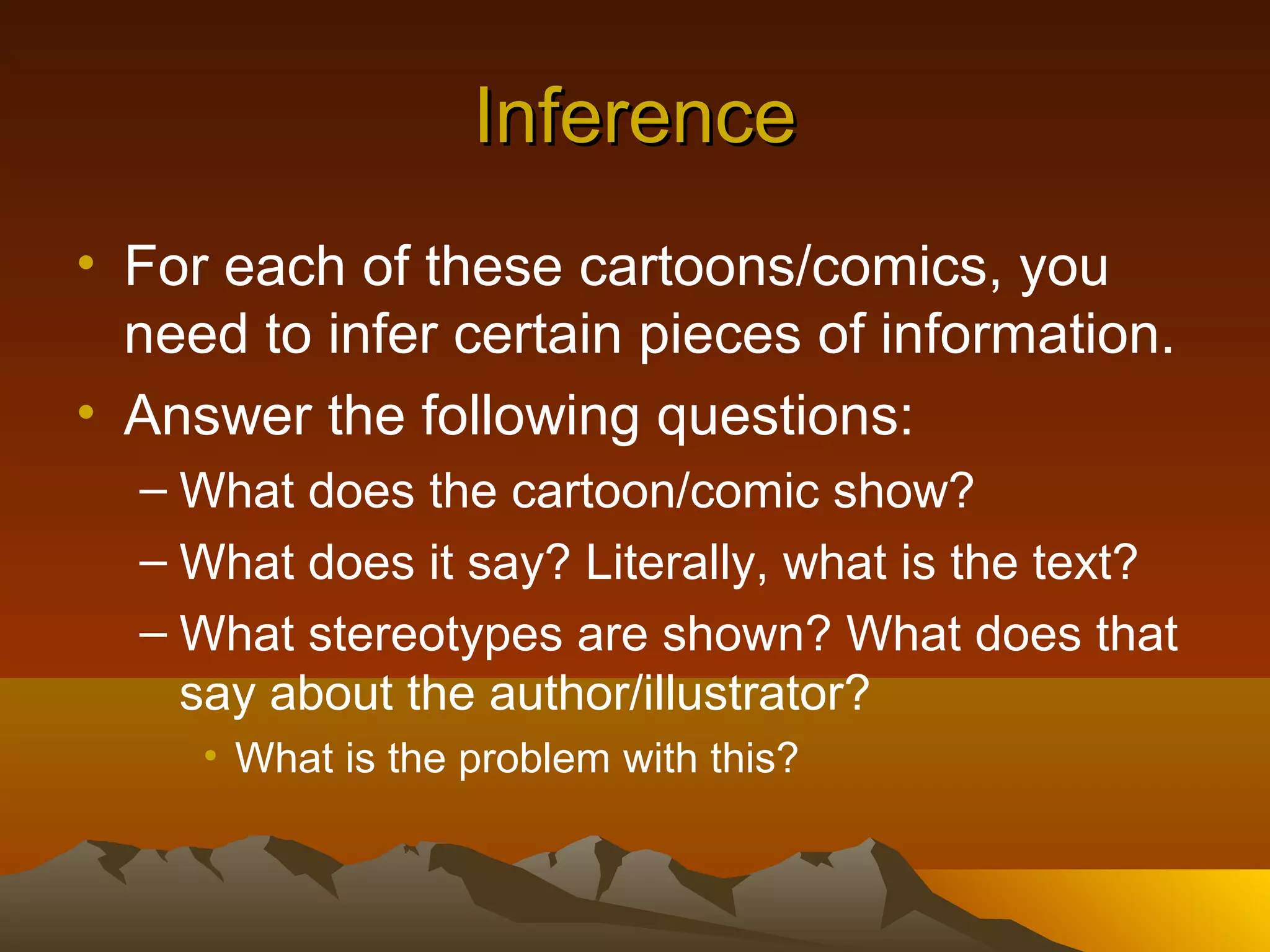 Inference

• For each of these cartoons/comics, you need to infer certain pieces of information.
• Answer the following questions:
– What does the cartoon/comic show?
– What does it say? Literally, what is the text?
– What stereotypes are shown? What does that say about the author/illustrator?
• What is the problem with this?